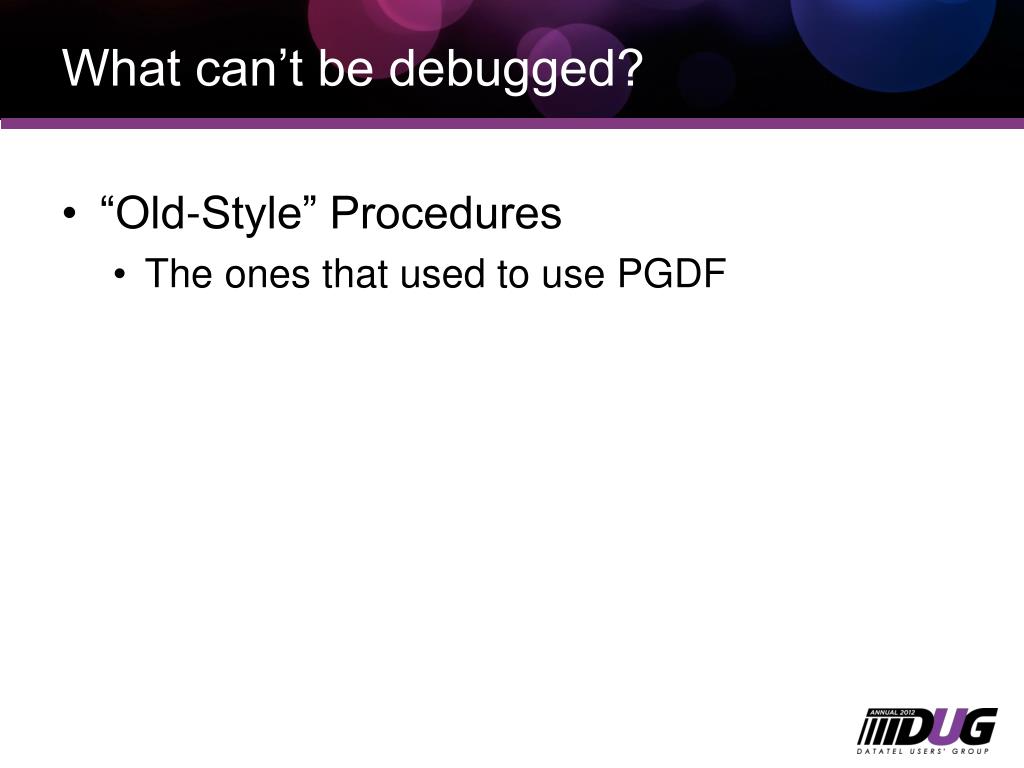 What can’t be debugged?

• “Old-Style” Procedures
  • The ones that used to use PGDF

ANNUAL 2012
DUG
DATATEL USERS' GROUP